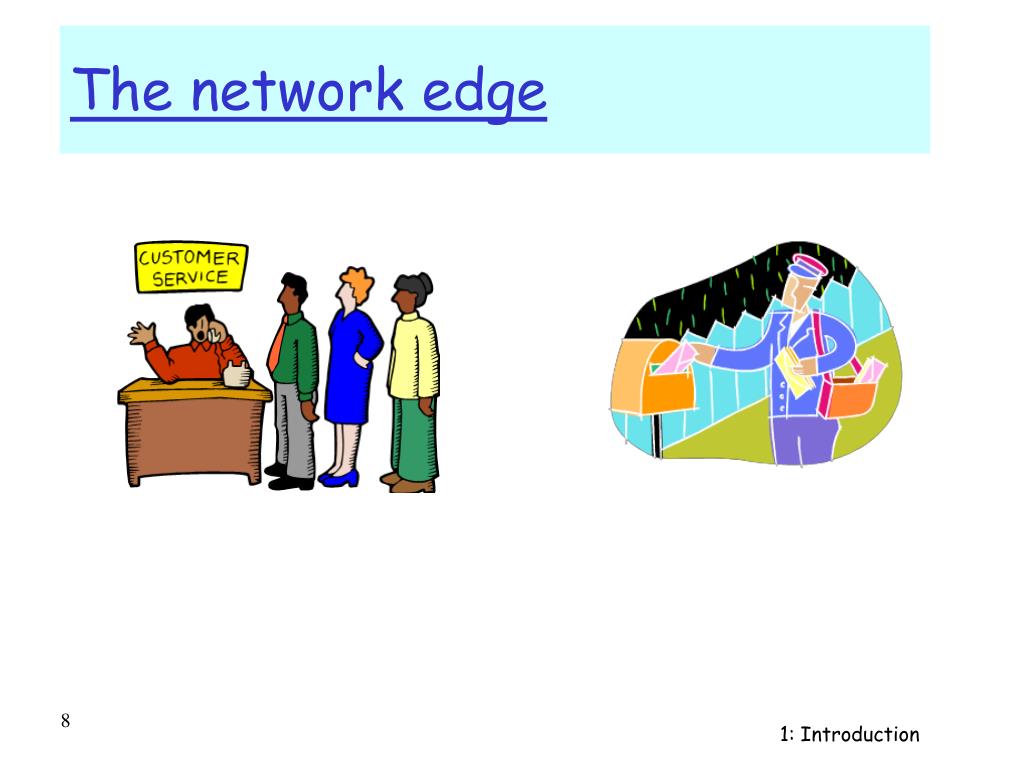 The network edge

CUSTOMER SERVICE

8

1: Introduction